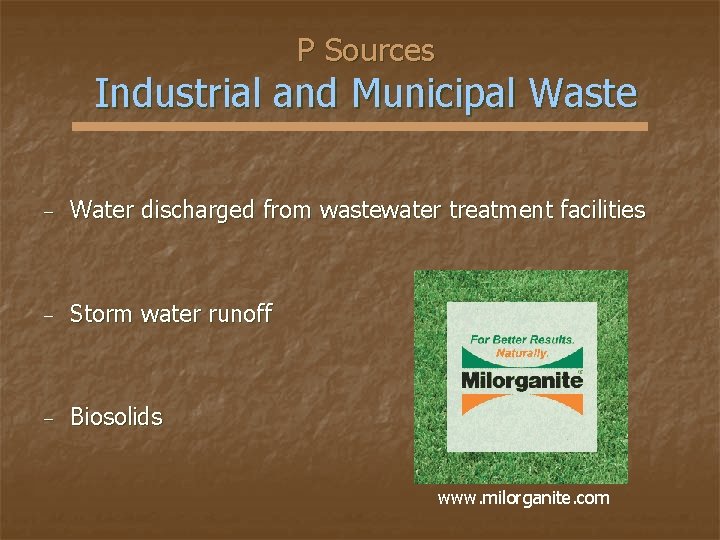 P Sources
Industrial and Municipal Waste

– Water discharged from wastewater treatment facilities

– Storm water runoff

– Biosolids

For Better Results. Naturally.
Milorganite

www.milorganite.com